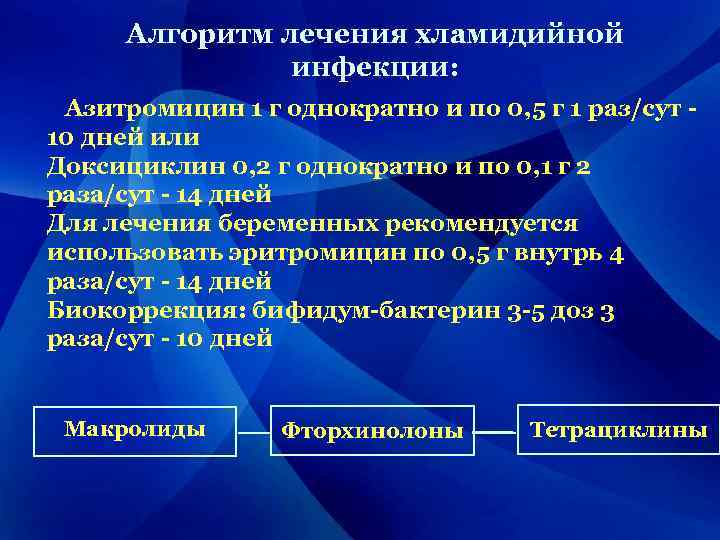 Алгоритм лечения хламидийной инфекции:

Азитромицин 1 г однократно и по 0,5 г 1 раз/сут - 10 дней или
Доксициклин 0,2 г однократно и по 0,1 г 2 раза/сут - 14 дней
Для лечения беременных рекомендуется использовать эритромицин по 0,5 г внутрь 4 раза/сут - 14 дней
Биокоррекция: бифидум-бактерин 3-5 доз 3 раза/сут - 10 дней

Макролиды

Фторхинолоны

Тетрациклины